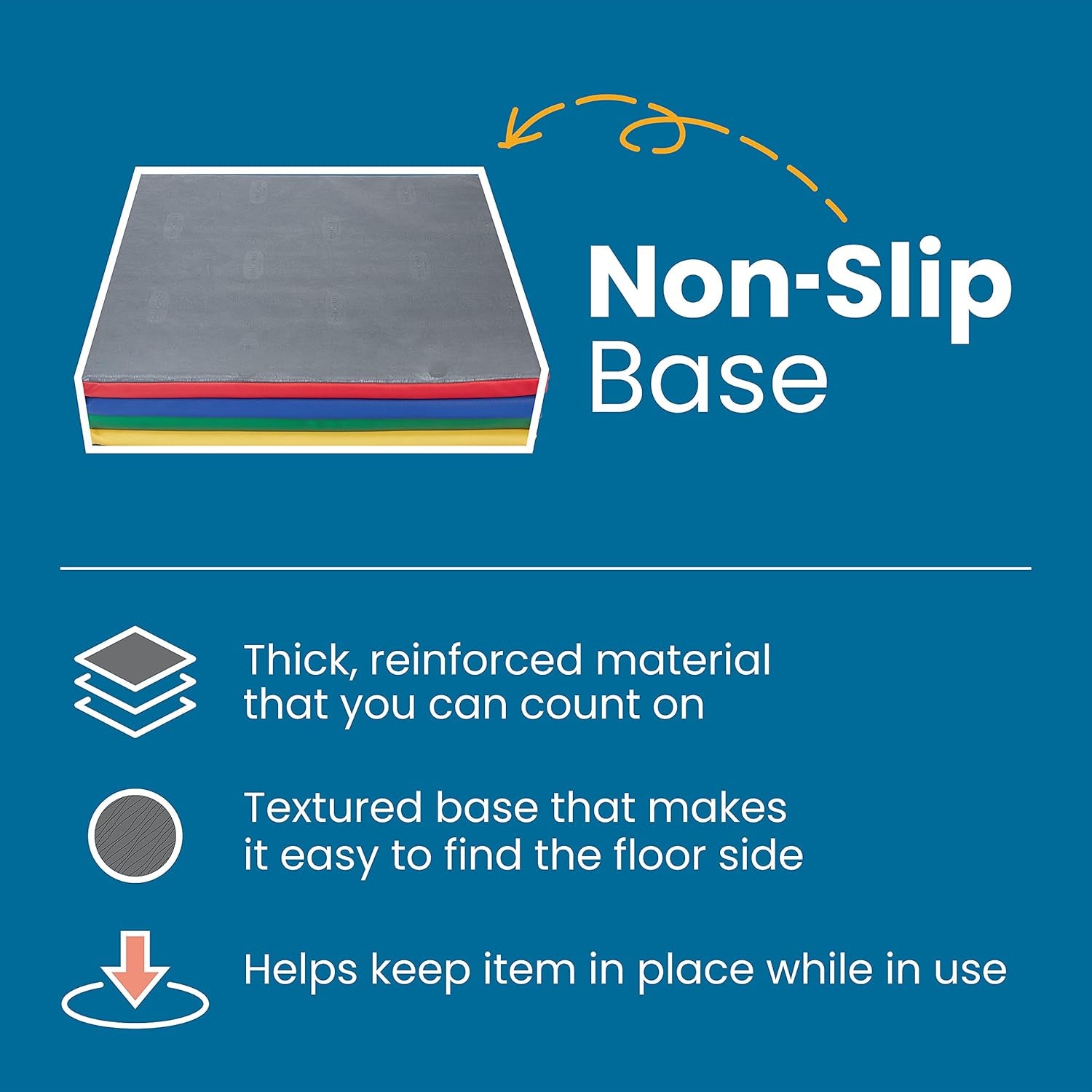 Non-Slip
Base

Thick, reinforced material that you can count on

Textured base that makes it easy to find the floor side

Helps keep item in place while in use